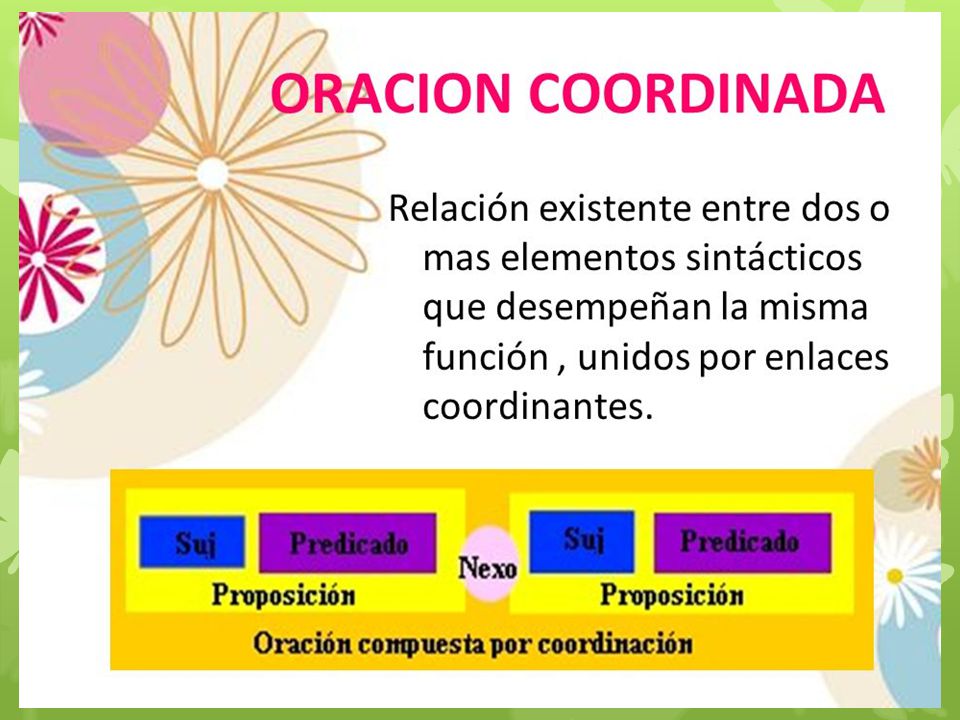 ORACION COORDINADA

Relación existente entre dos o mas elementos sintácticos que desempeñan la misma función , unidos por enlaces coordinantes.

Suj Predicado
Proposición
Nexo
Suj Predicado
Proposición
Oración compuesta por coordinación